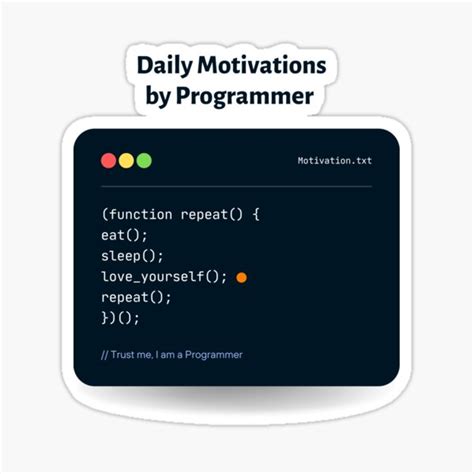 Daily Motivations by Programmer

Motivation.txt

(function repeat() {
eat();
sleep();
love_yourself();
repeat();
})();

// Trust me, I am a Programmer